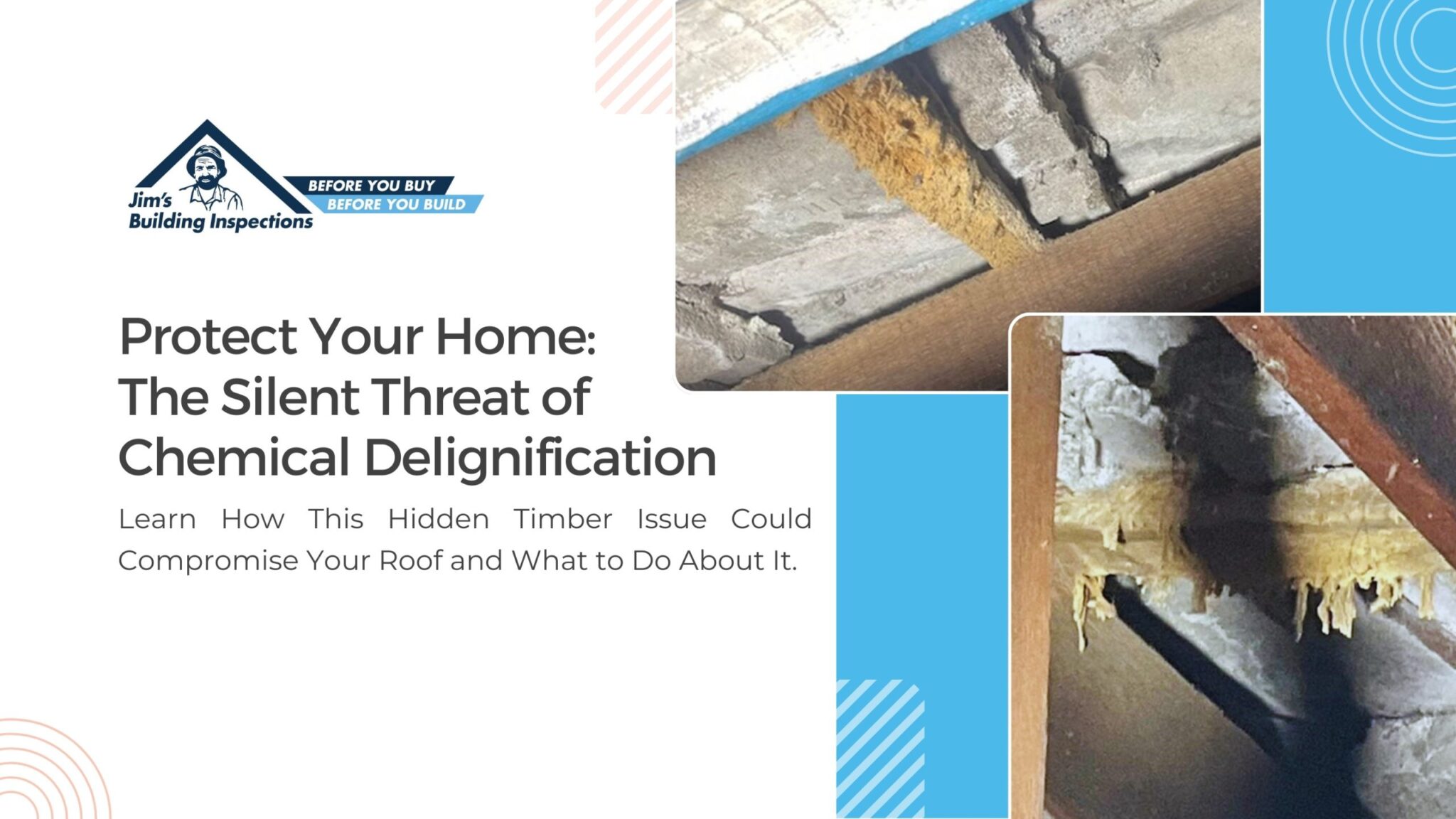 Jim's Building Inspections
BEFORE YOU BUY
BEFORE YOU BUILD

Protect Your Home: The Silent Threat of Chemical Delignification

Learn How This Hidden Timber Issue Could Compromise Your Roof and What to Do About It.